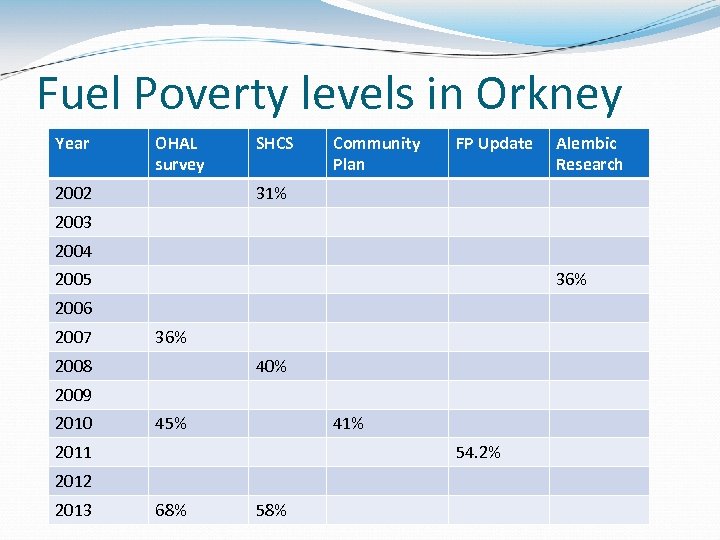 Fuel Poverty levels in Orkney

| Year | OHAL survey | SHCS | Community Plan | FP Update | Alembic Research |
|---|---|---|---|---|---|
| 2002 | | 31% | | | |
| 2003 | | | | | |
| 2004 | | | | | |
| 2005 | | | | | 36% |
| 2006 | | | | | |
| 2007 | 36% | | | | |
| 2008 | | 40% | | | |
| 2009 | | | | | |
| 2010 | 45% | | 41% | | |
| 2011 | | | | 54.2% | |
| 2012 | | | | | |
| 2013 | 68% | 58% | | | |